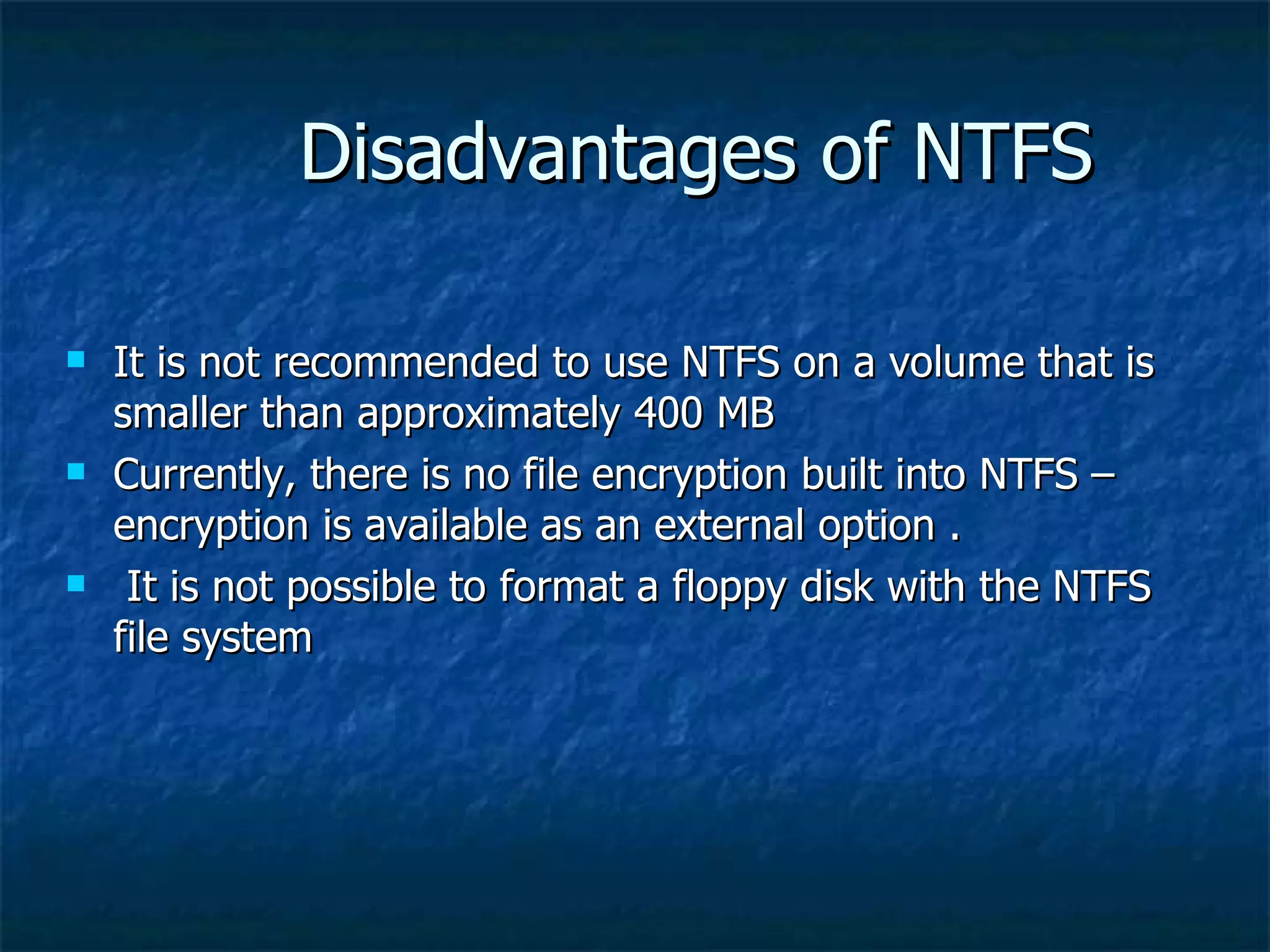 Disadvantages of NTFS

▪ It is not recommended to use NTFS on a volume that is smaller than approximately 400 MB
▪ Currently, there is no file encryption built into NTFS – encryption is available as an external option .
▪ It is not possible to format a floppy disk with the NTFS file system